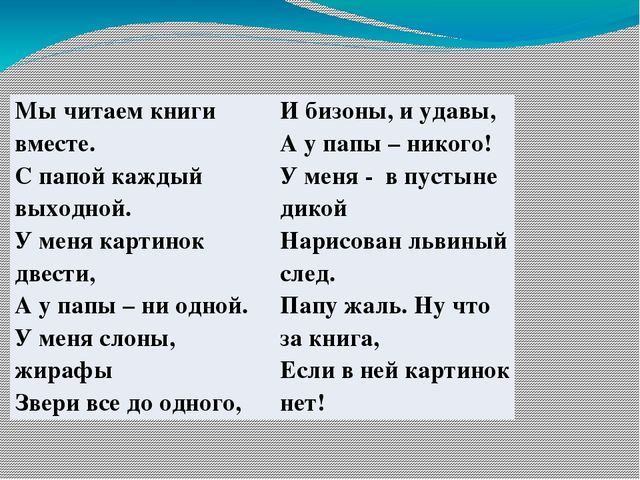 Мы читаем книги вместе.
С папой каждый выходной.
У меня картинок двести,
А у папы – ни одной.
У меня слоны, жирафы
Звери все до одного,

И бизоны, и удавы,
А у папы – никого!
У меня - в пустыне дикой
Нарисован львиный след.
Папу жаль. Ну что за книга,
Если в ней картинок нет!